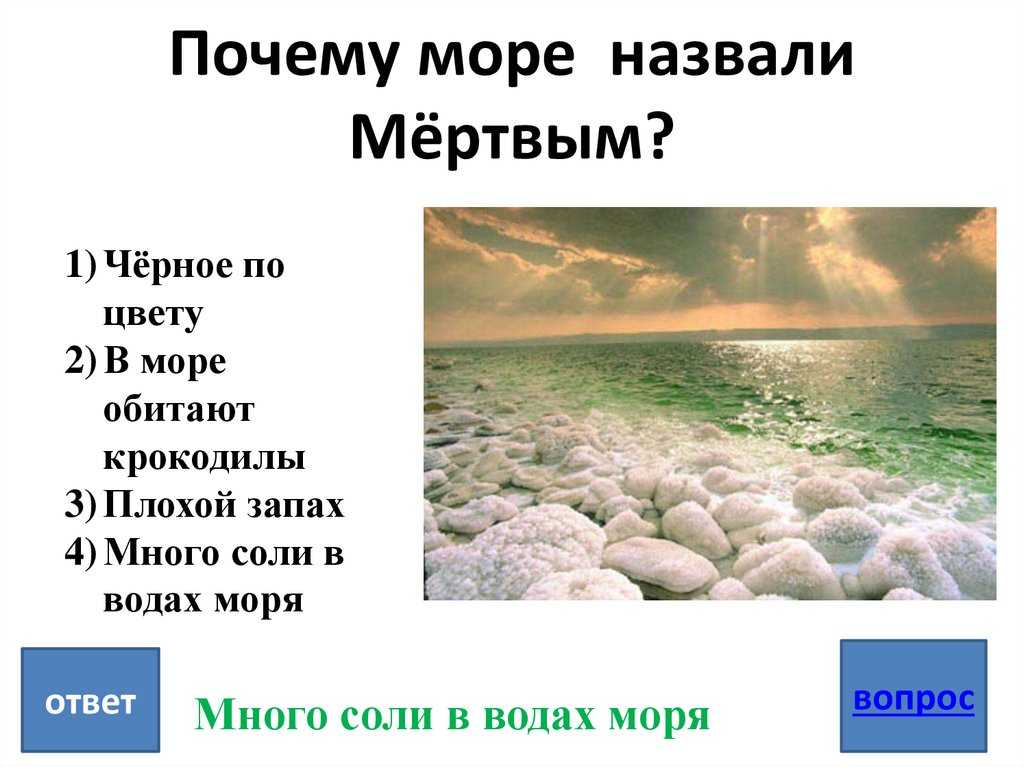 Почему море назвали Мёртвым?

1) Чёрное по цвету
2) В море обитают крокодилы
3) Плохой запах
4) Много соли в водах моря

ответ

Много соли в водах моря

вопрос